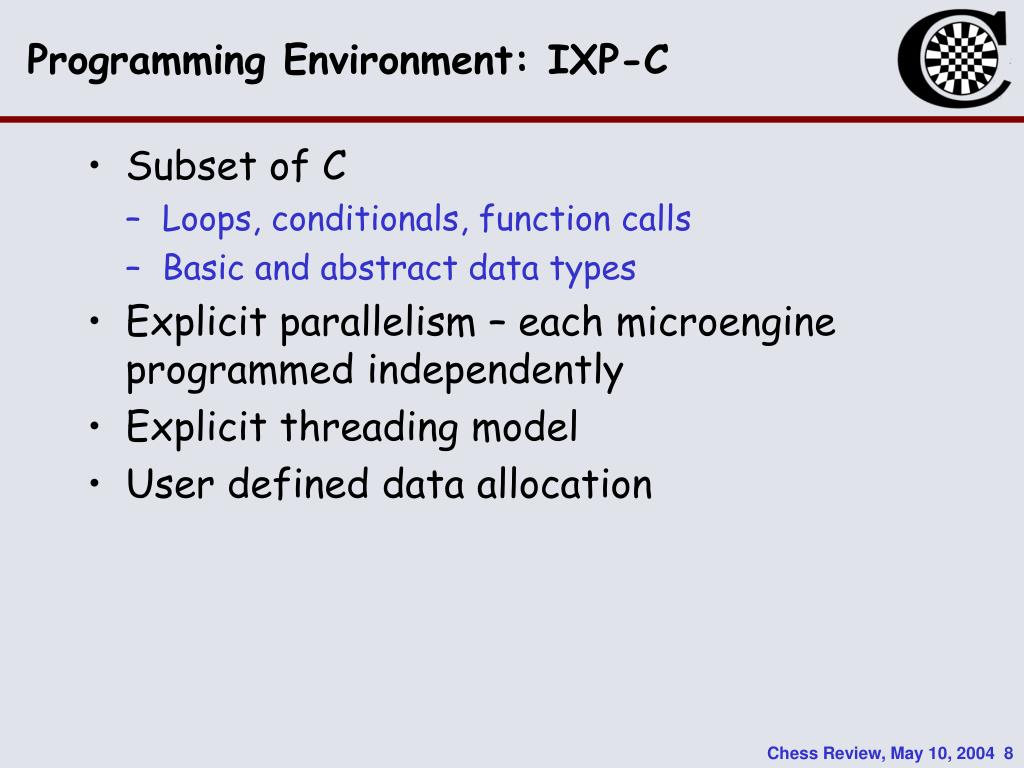 Programming Environment: IXP-C

• Subset of C
– Loops, conditionals, function calls
– Basic and abstract data types
• Explicit parallelism – each microengine programmed independently
• Explicit threading model
• User defined data allocation

Chess Review, May 10, 2004 8